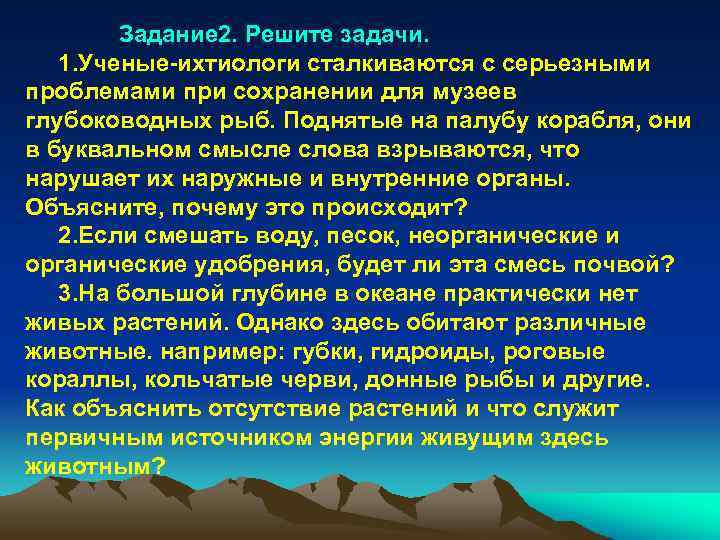 Задание2. Решите задачи.

1.Ученые-ихтиологи сталкиваются с серьезными проблемами при сохранении для музеев глубоководных рыб. Поднятые на палубу корабля, они в буквальном смысле слова взрываются, что нарушает их наружные и внутренние органы. Объясните, почему это происходит?

2.Если смешать воду, песок, неорганические и органические удобрения, будет ли эта смесь почвой?

3.На большой глубине в океане практически нет живых растений. Однако здесь обитают различные животные. например: губки, гидроиды, роговые кораллы, кольчатые черви, донные рыбы и другие. Как объяснить отсутствие растений и что служит первичным источником энергии живущим здесь животным?